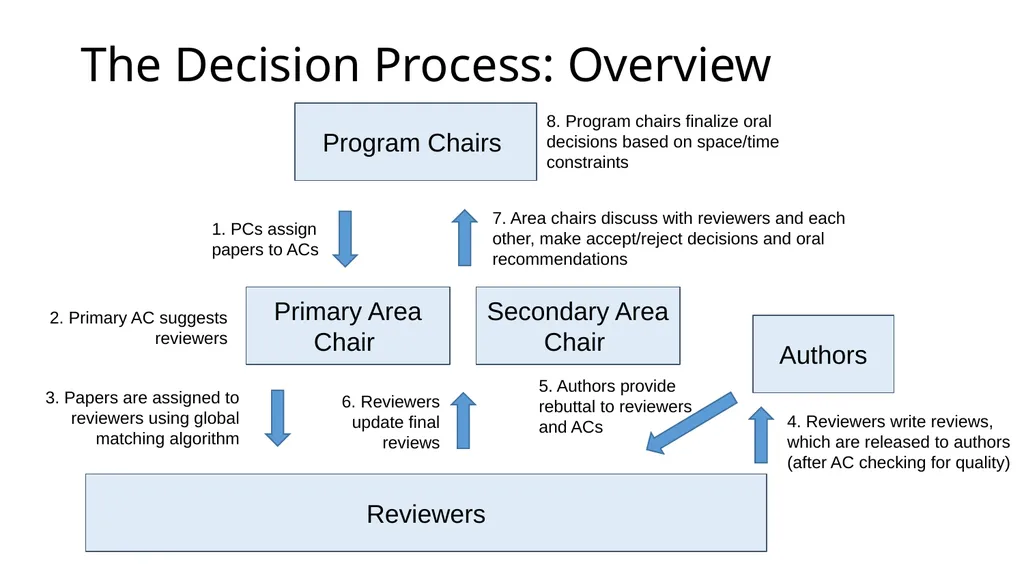 The Decision Process: Overview

Program Chairs

8. Program chairs finalize oral decisions based on space/time constraints

1. PCs assign papers to ACs

7. Area chairs discuss with reviewers and each other, make accept/reject decisions and oral recommendations

2. Primary AC suggests reviewers

Primary Area Chair

Secondary Area Chair

Authors

3. Papers are assigned to reviewers using global matching algorithm

6. Reviewers update final reviews

5. Authors provide rebuttal to reviewers and ACs

4. Reviewers write reviews, which are released to authors (after AC checking for quality)

Reviewers